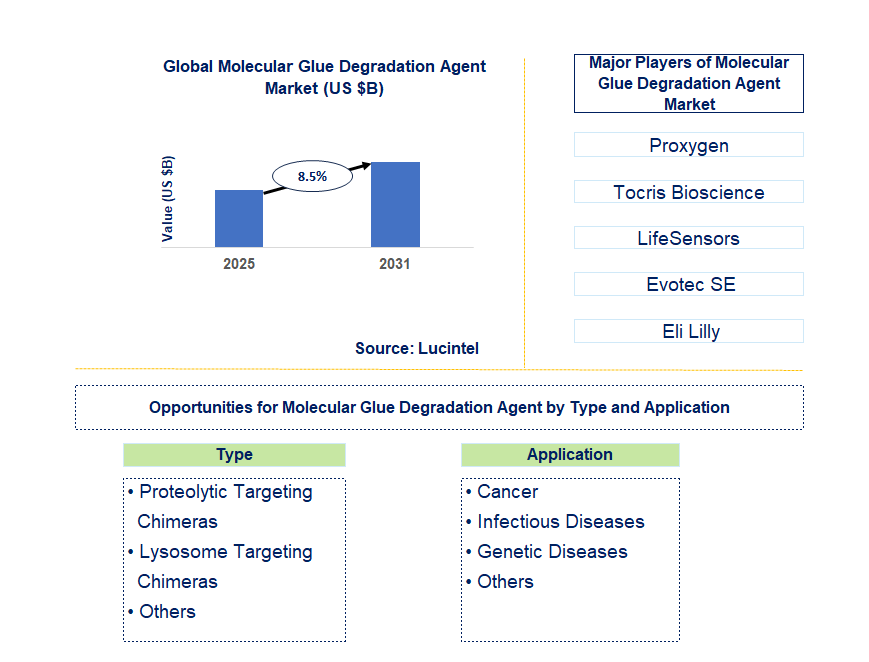 Global Molecular Glue Degradation Agent Market (US $B)

Value (US $B)

8.5%

2025

2031

Source: Lucintel

Major Players of Molecular Glue Degradation Agent Market

Proxygen

Tocris Bioscience

LifeSensors

Evotec SE

Eli Lilly

Opportunities for Molecular Glue Degradation Agent by Type and Application

Type

• Proteolytic Targeting Chimeras
• Lysosome Targeting Chimeras
• Others

Application

• Cancer
• Infectious Diseases
• Genetic Diseases
• Others